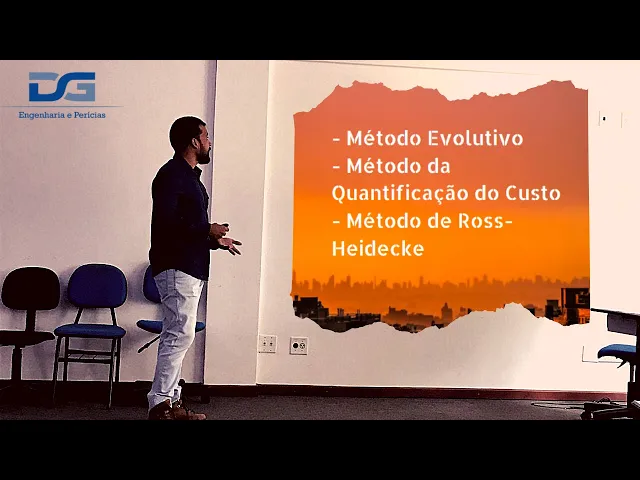 DG
Engenharia e Perícias

- Método Evolutivo
- Método da Quantificação do Custo
- Método de Ross-Heidecke